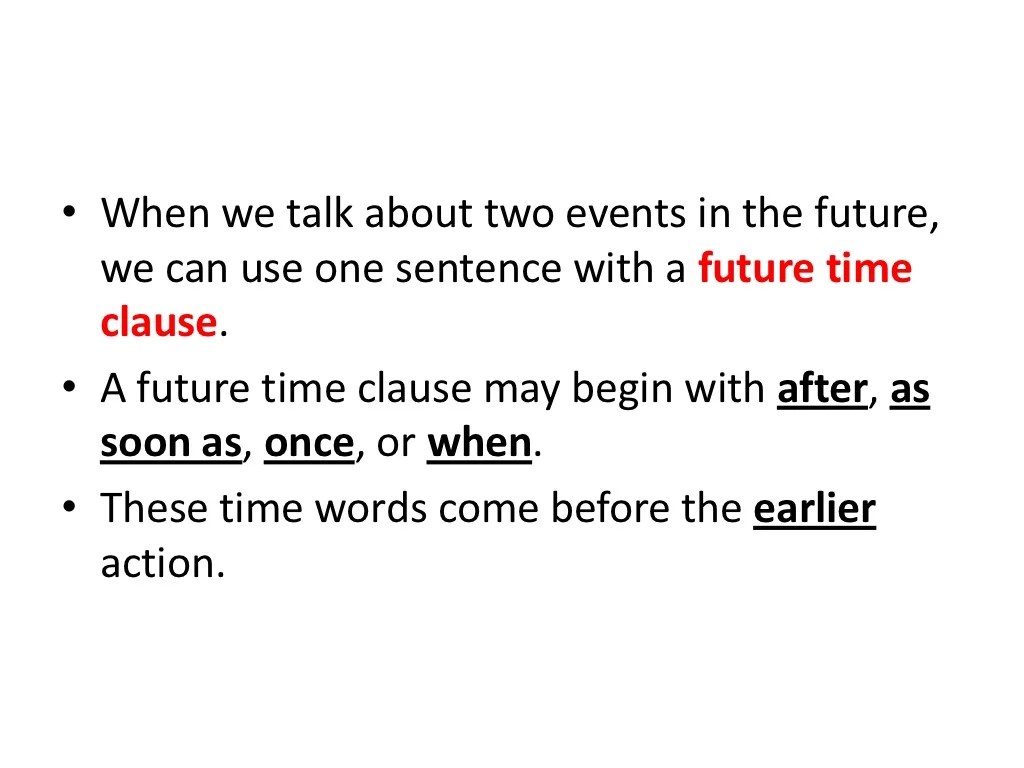 • When we talk about two events in the future, we can use one sentence with a future time clause.
• A future time clause may begin with after, as soon as, once, or when.
• These time words come before the earlier action.